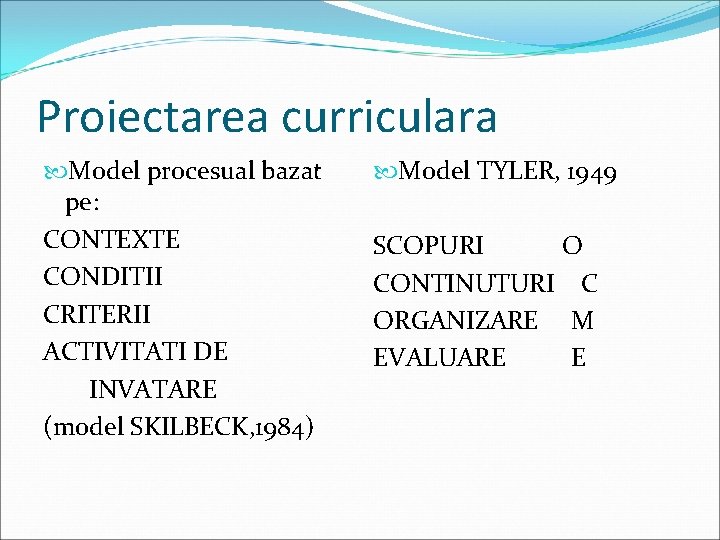 Proiectarea curriculara

Model procesual bazat pe:

CONTEXTE

CONDITII

CRITERII

ACTIVITATI DE INVATARE

(model SKILBECK,1984)

Model TYLER, 1949

SCOPURI O

CONTINUTURI C

ORGANIZARE M

EVALUARE E